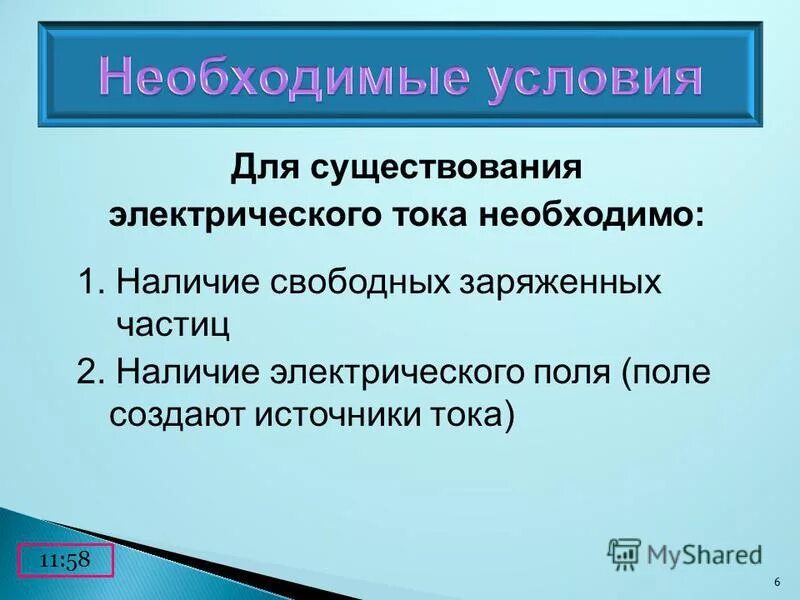 Необходимые условия

Для существования электрического тока необходимо:

1. Наличие свободных заряженных частиц

2. Наличие электрического поля (поле создают источники тока)

11:58

MyShared

6